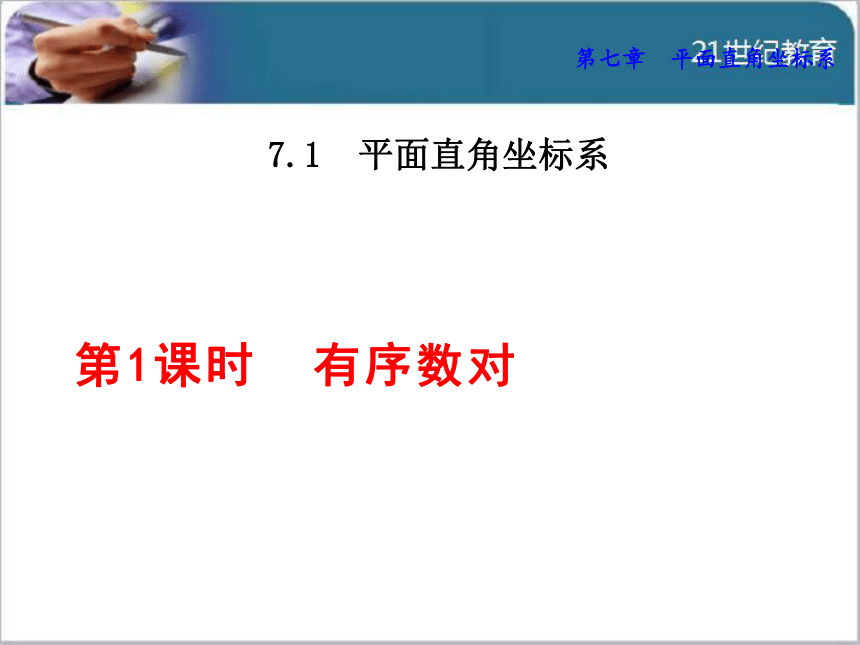 21世纪教育

第七章 平面直角坐标系

7.1 平面直角坐标系

第1课时 有序数对